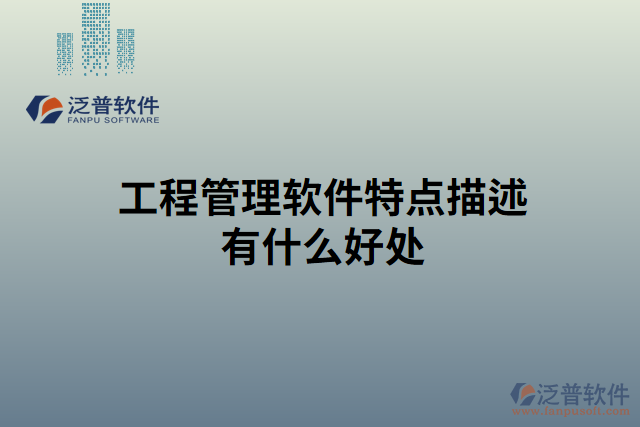 泛普软件
FANPU SOFTWARE

工程管理软件特点描述有什么好处

泛普软件
www.fanpusoft.com